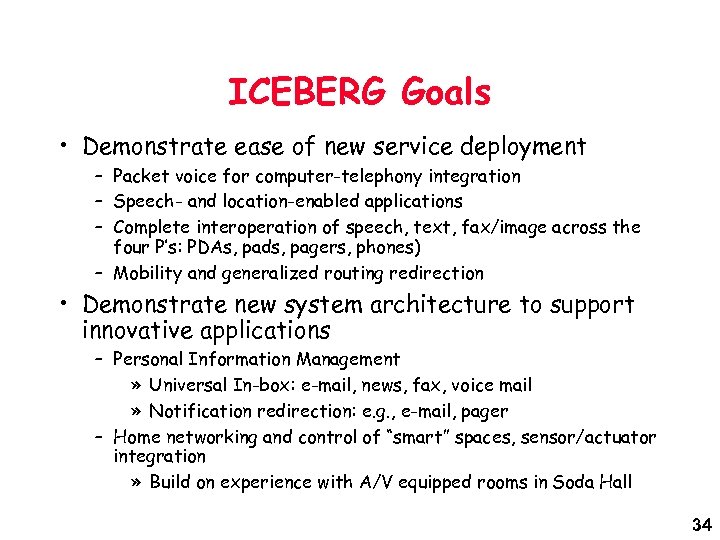 ICEBERG Goals

• Demonstrate ease of new service deployment
– Packet voice for computer-telephony integration
– Speech- and location-enabled applications
– Complete interoperation of speech, text, fax/image across the four P's: PDAs, pads, pagers, phones)
– Mobility and generalized routing redirection

• Demonstrate new system architecture to support innovative applications
– Personal Information Management
» Universal In-box: e-mail, news, fax, voice mail
» Notification redirection: e.g., e-mail, pager
– Home networking and control of "smart" spaces, sensor/actuator integration
» Build on experience with A/V equipped rooms in Soda Hall

34